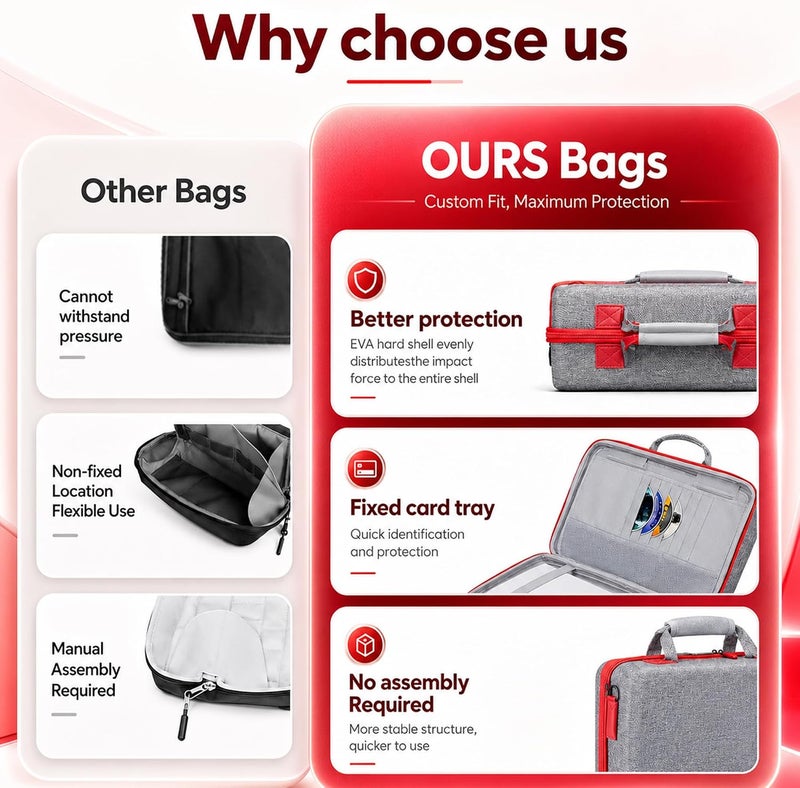 Why choose us

Other Bags

Cannot withstand pressure

Non-fixed Location Flexible Use

Manual Assembly Required

OURS Bags

Custom Fit, Maximum Protection

Better protection

EVA hard shell evenly distributesthe impact force to the entire shell

Fixed card tray

Quick identification and protection

No assembly Required

More stable structure, quicker to use